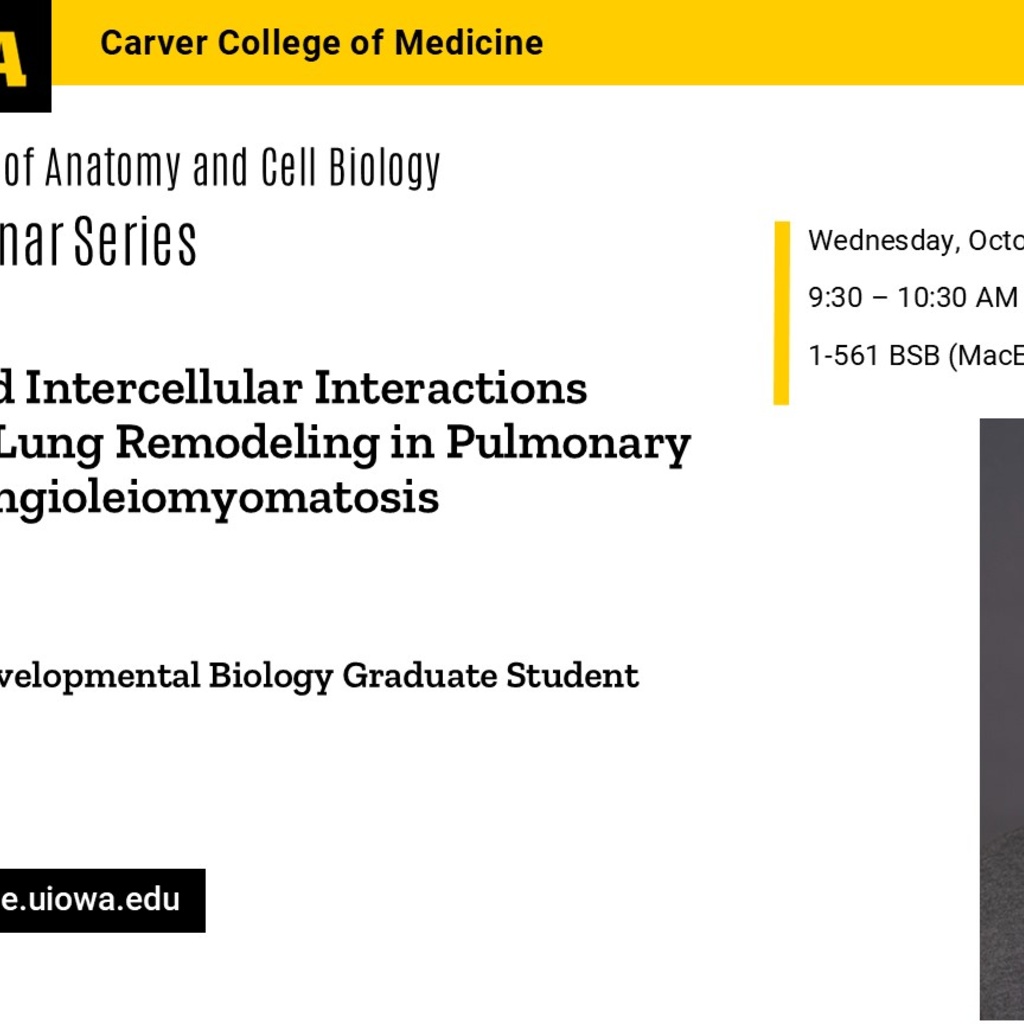 A

Carver College of Medicine

of Anatomy and Cell Biology

nar Series

Wednesday, Octo

9:30 – 10:30 AM

1-561 BSB (MacE

d Intercellular Interactions Lung Remodeling in Pulmonary ngioleiomyomatosis

velopmental Biology Graduate Student

e.uiowa.edu